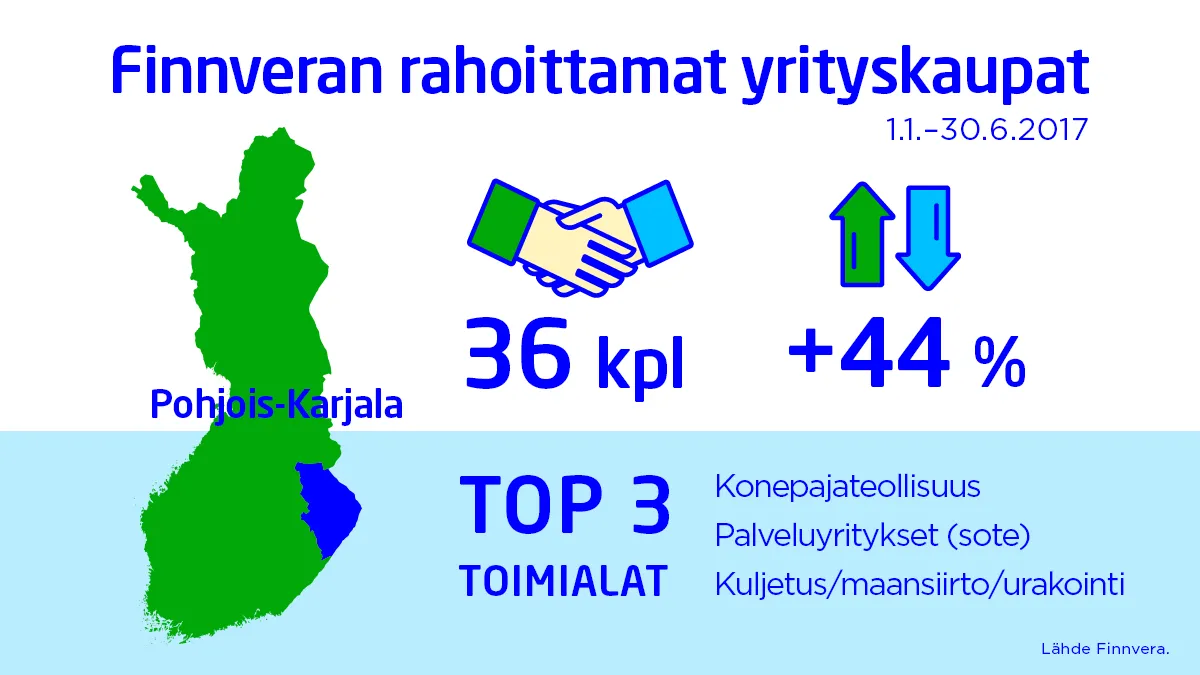 Finnveran rahoittamat yrityskaupat

1.1.–30.6.2017

Pohjois-Karjala

36 kpl

+44 %

TOP 3
TOIMIALAT

Konepajateollisuus
Palveluyritykset (sote)
Kuljetus/maansiirto/urakointi

Lähde Finnvera.